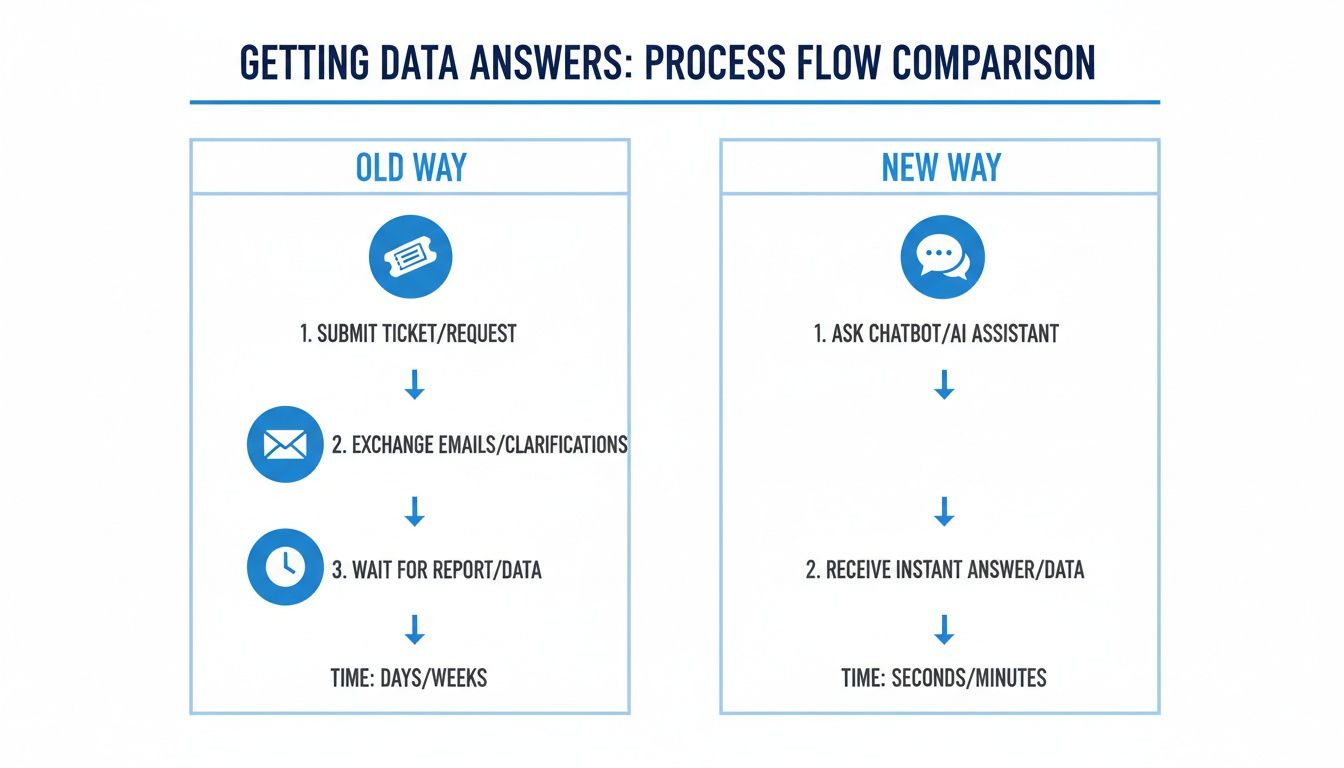 GETTING DATA ANSWERS: PROCESS FLOW COMPARISON

OLD WAY

1. SUBMIT TICKET/REQUEST

2. EXCHANGE EMAILS/CLARIFICATIONS

3. WAIT FOR REPORT/DATA

TIME: DAYS/WEEKS

NEW WAY

1. ASK CHATBOT/AI ASSISTANT

2. RECEIVE INSTANT ANSWER/DATA

TIME: SECONDS/MINUTES